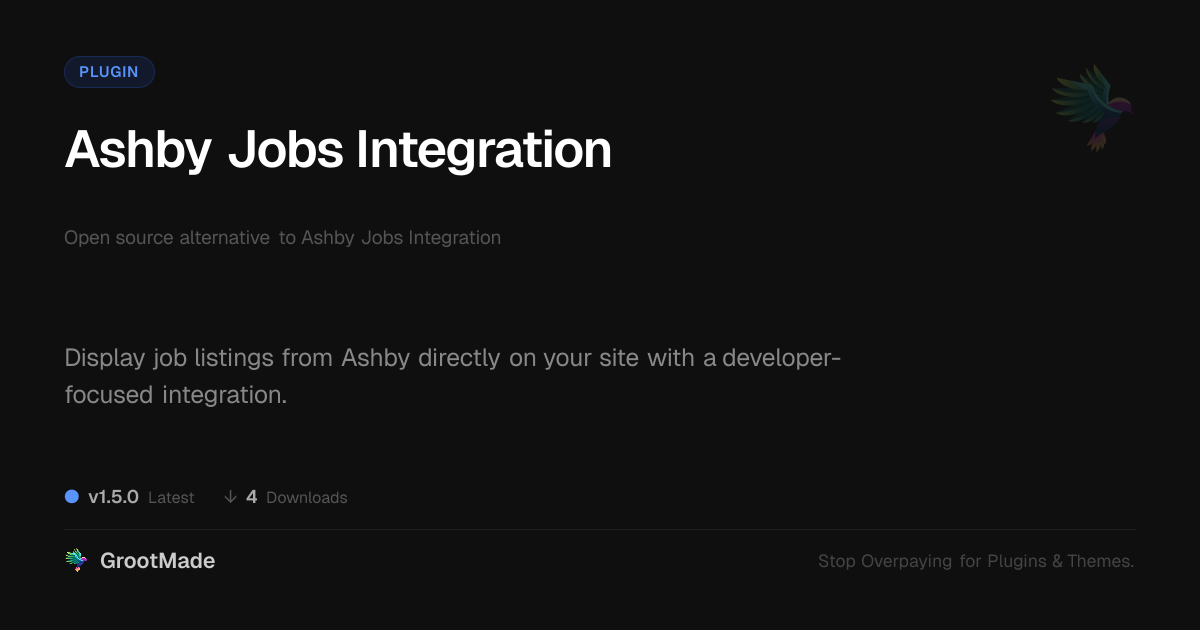 PLUGIN

Ashby Jobs Integration

Open source alternative to Ashby Jobs Integration

Display job listings from Ashby directly on your site with a developer-focused integration.

v1.5.0 Latest

↓ 4 Downloads

GrootMade

Stop Overpaying for Plugins & Themes.